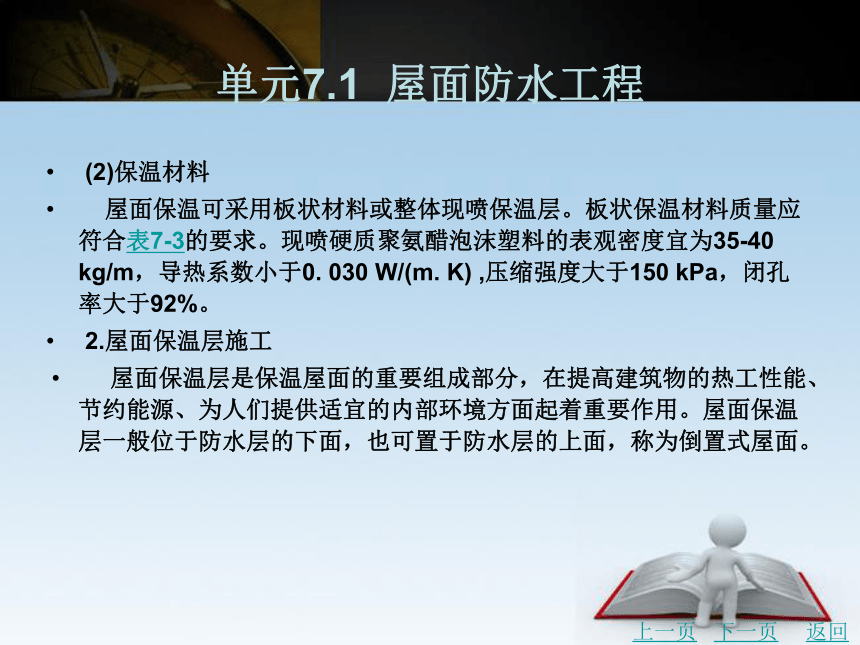 单元7.1 屋面防水工程

• (2)保温材料

• 屋面保温可采用板状材料或整体现喷保温层。板状保温材料质量应符合表7-3的要求。现喷硬质聚氨醋泡沫塑料的表观密度宜为35-40 kg/m，导热系数小于0. 030 W/(m. K) ,压缩强度大于150 kPa，闭孔率大于92%。

• 2.屋面保温层施工

• 屋面保温层是保温屋面的重要组成部分，在提高建筑物的热工性能、节约能源、为人们提供适宜的内部环境方面起着重要作用。屋面保温层一般位于防水层的下面，也可置于防水层的上面，称为倒置式屋面。

上一页 下一页 返回